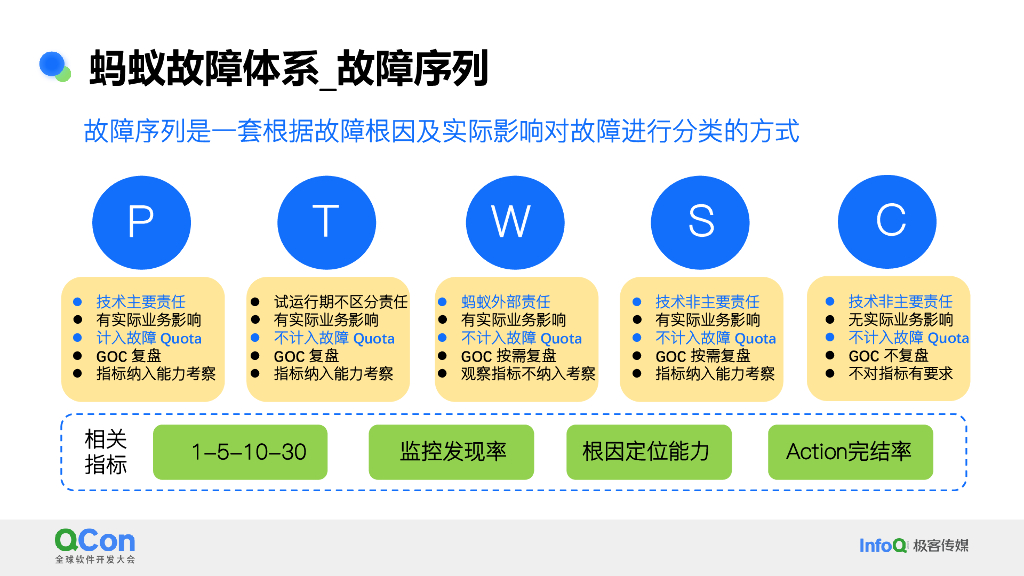 蚂蚁故障体系_故障序列

故障序列是一套根据故障根因及实际影响对故障进行分类的方式

P

- 技术主要责任
- 有实际业务影响
- 计入故障 Quota
- GOC 复盘
- 指标纳入能力考察

T

- 试运行期不区分责任
- 有实际业务影响
- 不计入故障 Quota
- GOC 复盘
- 指标纳入能力考察

W

- 蚂蚁外部责任
- 有实际业务影响
- 不计入故障 Quota
- GOC 按需复盘
- 观察指标不纳入考察

S

- 技术非主要责任
- 有实际业务影响
- 不计入故障 Quota
- GOC 按需复盘
- 指标纳入能力考察

C

- 技术非主要责任
- 无实际业务影响
- 不计入故障 Quota
- GOC 不复盘
- 不对指标有要求

相关指标

1-5-10-30

监控发现率

根因定位能力

Action完结率

QCon 全球软件开发大会

InfoQ 极客传媒